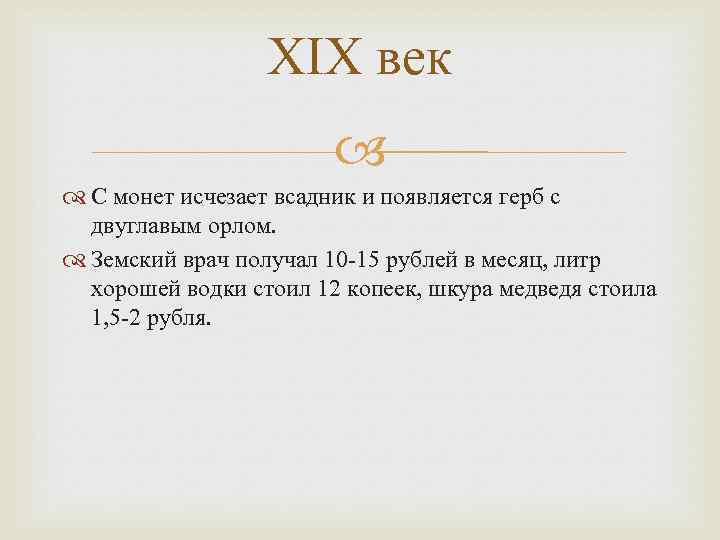 XIX век

С монет исчезает всадник и появляется герб с двуглавым орлом.

Земский врач получал 10-15 рублей в месяц, литр хорошей водки стоил 12 копеек, шкура медведя стоила 1,5-2 рубля.